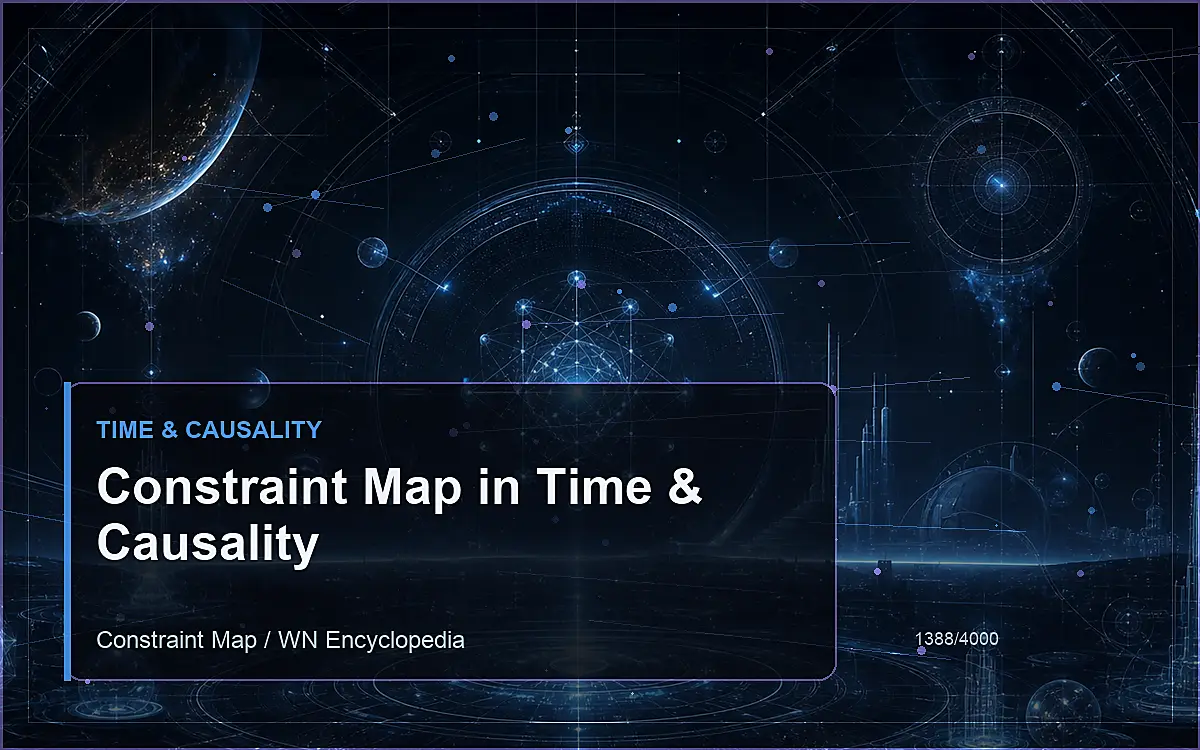 TIME & CAUSALITY

Constraint Map in Time & Causality

Constraint Map / WN Encyclopedia

1388/4000